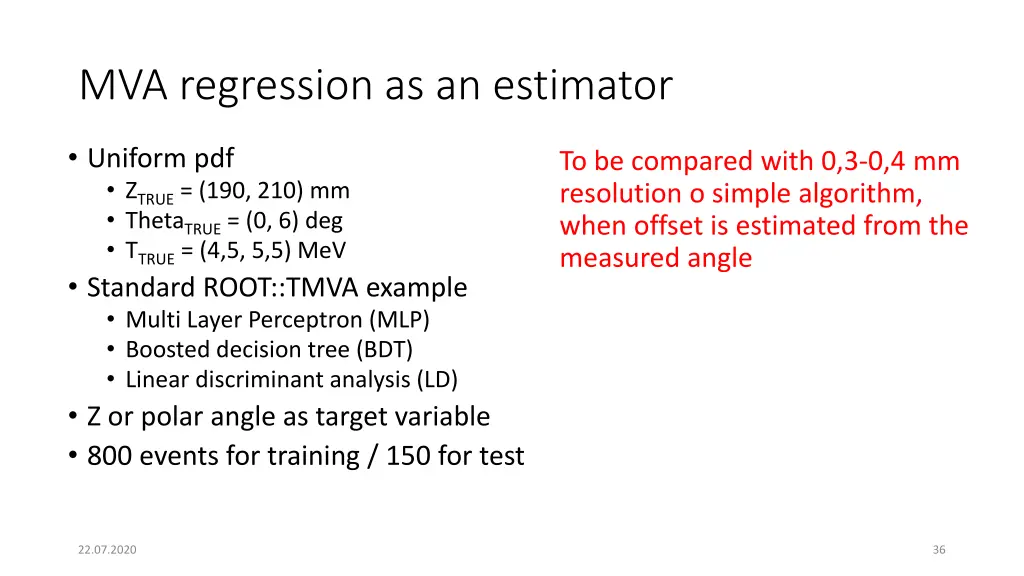 MVA regression as an estimator

• Uniform pdf
  • $Z_{TRUE}$ = (190, 210) mm
  • $Theta_{TRUE}$ = (0, 6) deg
  • $T_{TRUE}$ = (4,5, 5,5) MeV
• Standard ROOT::TMVA example
  • Multi Layer Perceptron (MLP)
  • Boosted decision tree (BDT)
  • Linear discriminant analysis (LD)
• Z or polar angle as target variable
• 800 events for training / 150 for test

To be compared with 0,3-0,4 mm resolution o simple algorithm, when offset is estimated from the measured angle

22.07.2020

36